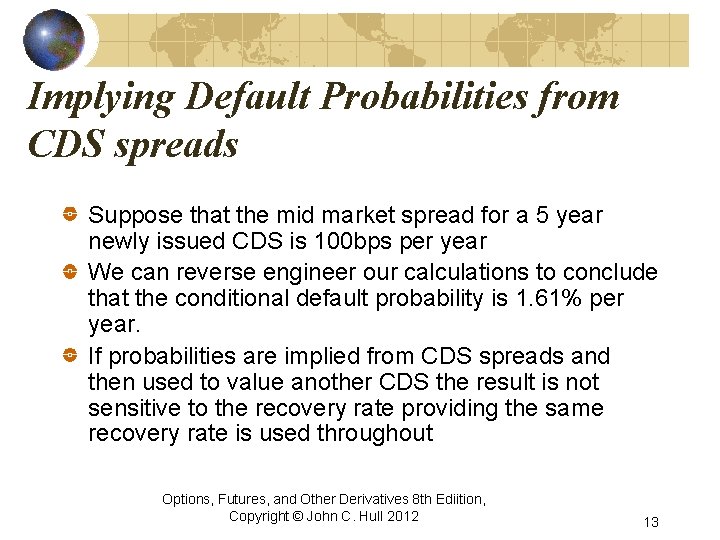 Implying Default Probabilities from CDS spreads

Suppose that the mid market spread for a 5 year newly issued CDS is 100bps per year

We can reverse engineer our calculations to conclude that the conditional default probability is 1.61% per year.

If probabilities are implied from CDS spreads and then used to value another CDS the result is not sensitive to the recovery rate providing the same recovery rate is used throughout

Options, Futures, and Other Derivatives 8th Ediition, Copyright © John C. Hull 2012

13